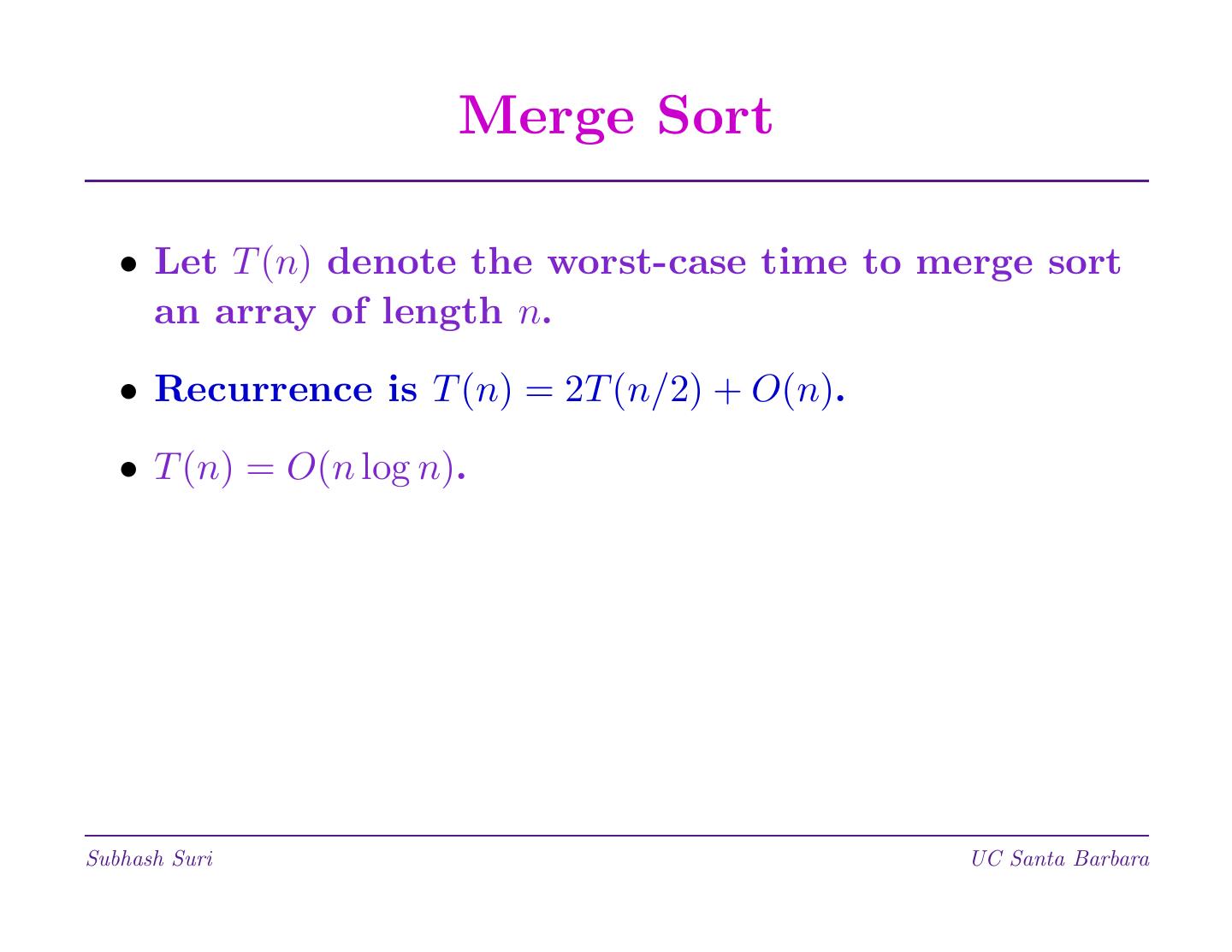 Merge Sort

• Let $T(n)$ denote the worst-case time to merge sort an array of length $n$.

• Recurrence is $T(n) = 2T(n/2) + O(n)$.

• $T(n) = O(n \log n)$.

Subhash Suri

UC Santa Barbara